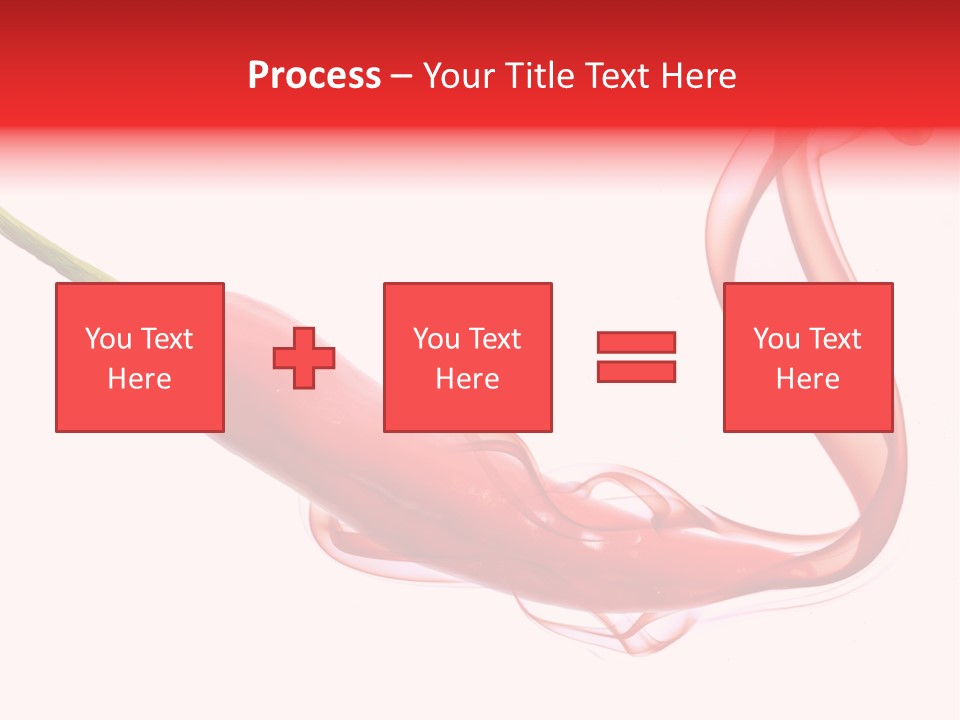 Process – Your Title Text Here

You Text Here

You Text Here

You Text Here